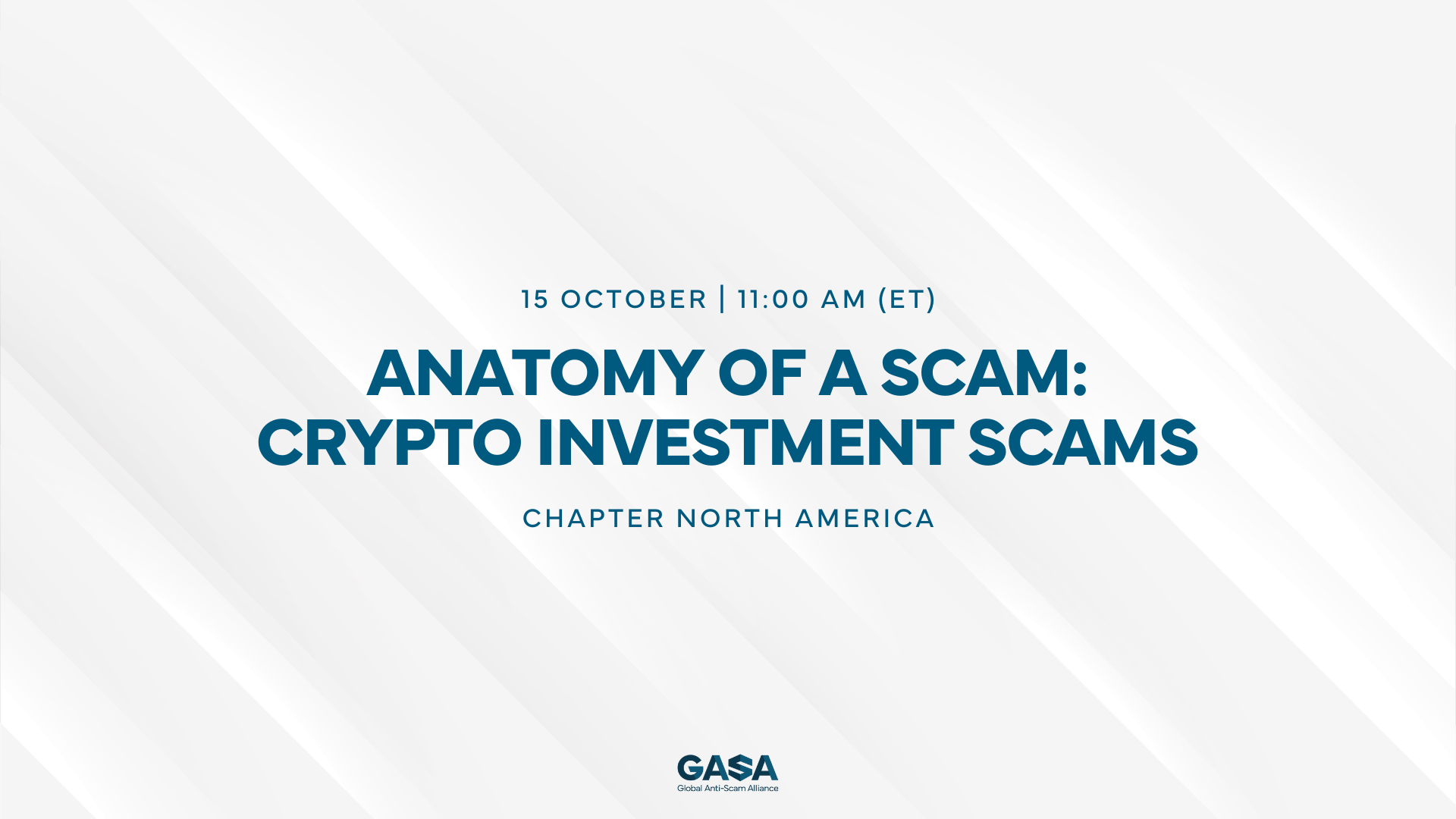 15 OCTOBER | 11:00 AM (ET)

ANATOMY OF A SCAM:
CRYPTO INVESTMENT SCAMS

CHAPTER NORTH AMERICA

GASA
Global Anti-Scam Alliance